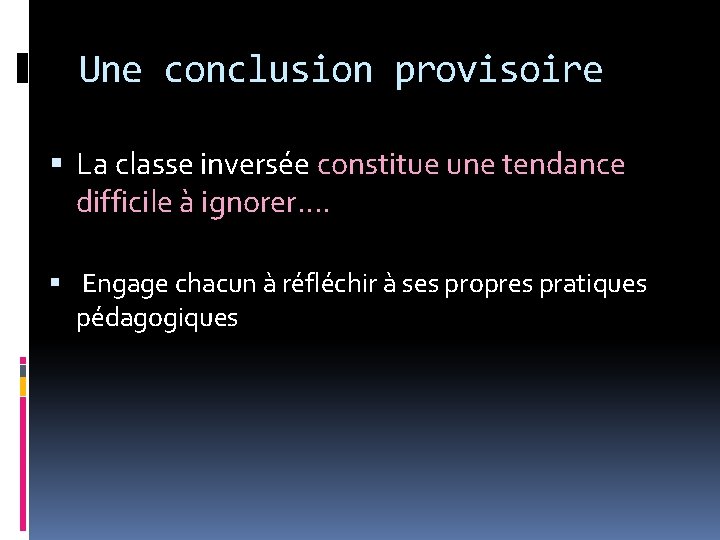 Une conclusion provisoire

▪ La classe inversée constitue une tendance difficile à ignorer….

▪ Engage chacun à réfléchir à ses propres pratiques pédagogiques